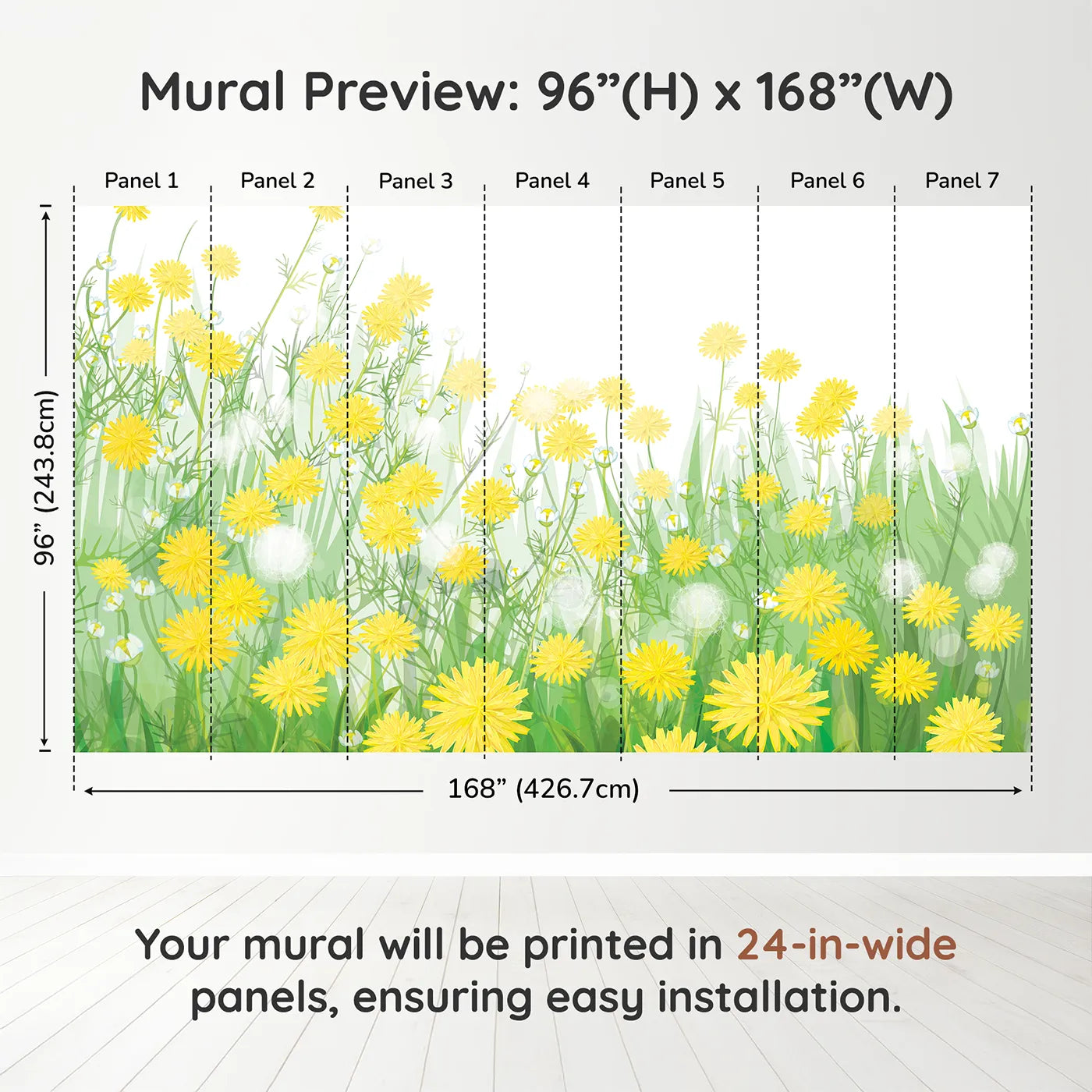 Mural Preview: 96”(H) x 168”(W)

Panel 1 Panel 2 Panel 3 Panel 4 Panel 5 Panel 6 Panel 7

96” (243.8cm)

168” (426.7cm)

Your mural will be printed in 24-in-wide panels, ensuring easy installation.